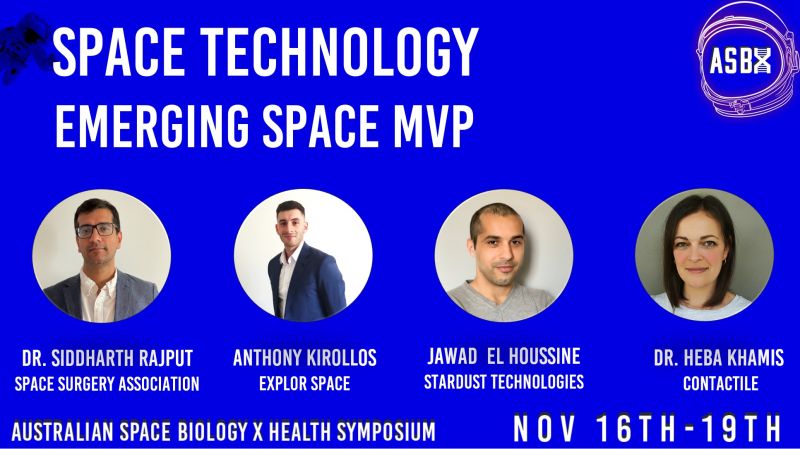 SPACE TECHNOLOGY
EMERGING SPACE MVP

ASBX

DR. SIDDHARTH RAJPUT
SPACE SURGERY ASSOCIATION

ANTHONY KIROLLOS
EXPLOR SPACE

JAWAD EL HOUSSINE
STARDUST TECHNOLOGIES

DR. HEBA KHAMIS
CONTACTILE

AUSTRALIAN SPACE BIOLOGY X HEALTH SYMPOSIUM

NOV 16TH-19TH